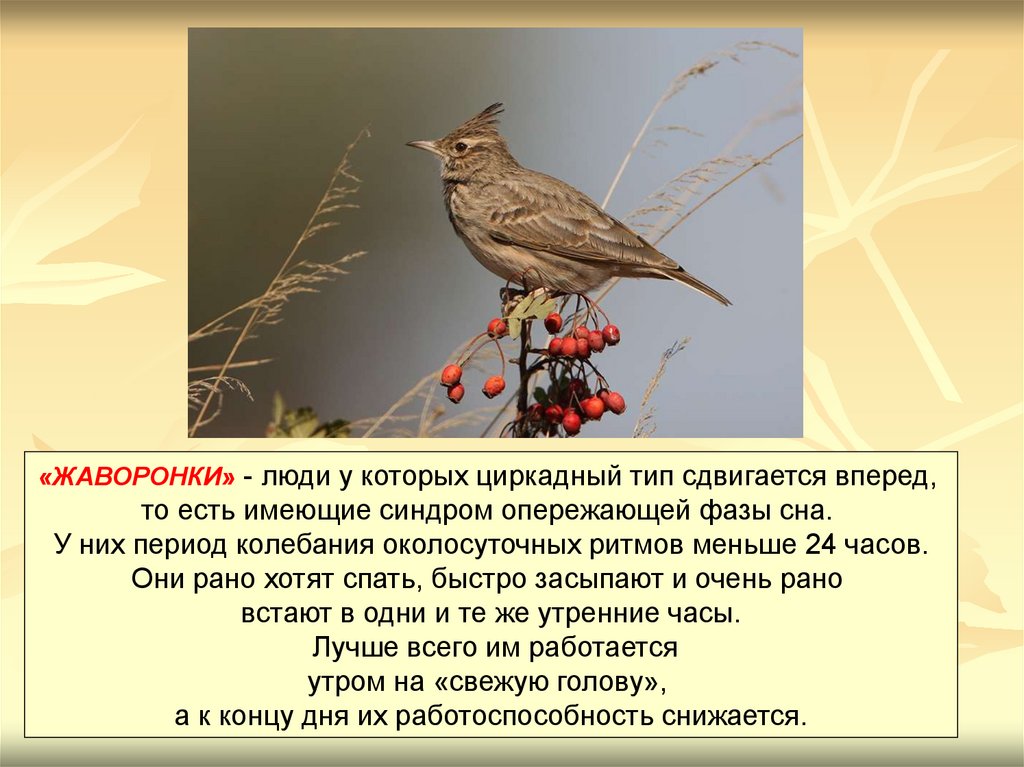 «ЖАВОРОНКИ» - люди у которых циркадный тип сдвигается вперед, то есть имеющие синдром опережающей фазы сна. У них период колебания околосуточных ритмов меньше 24 часов. Они рано хотят спать, быстро засыпают и очень рано встают в одни и те же утренние часы. Лучше всего им работается утром на «свежую голову», а к концу дня их работоспособность снижается.